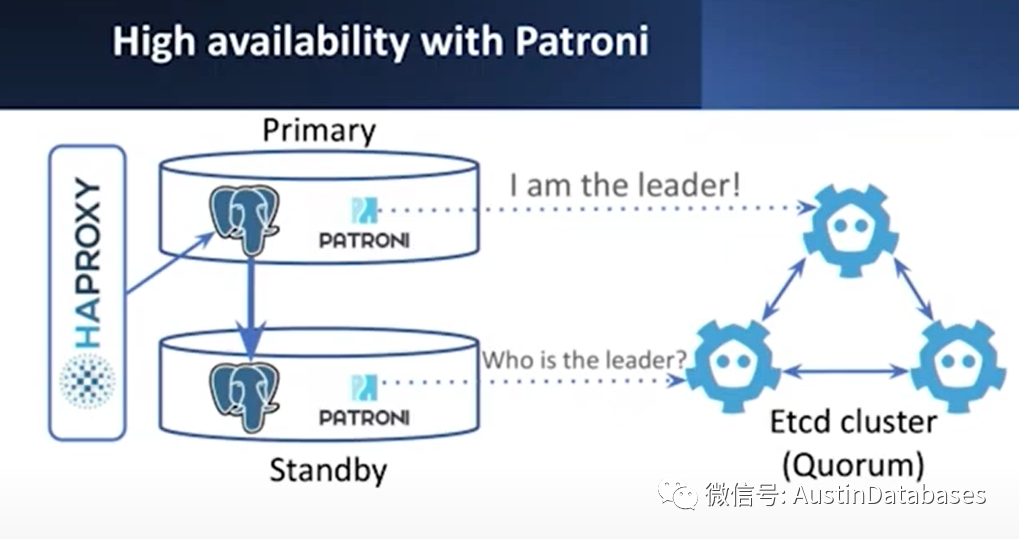 High availability with Patroni

HAPROXY

Primary

PATRONI

I am the leader!

PATRONI

Who is the leader?

Standby

Etcd cluster
(Quorum)

微信号: AustinDatabases